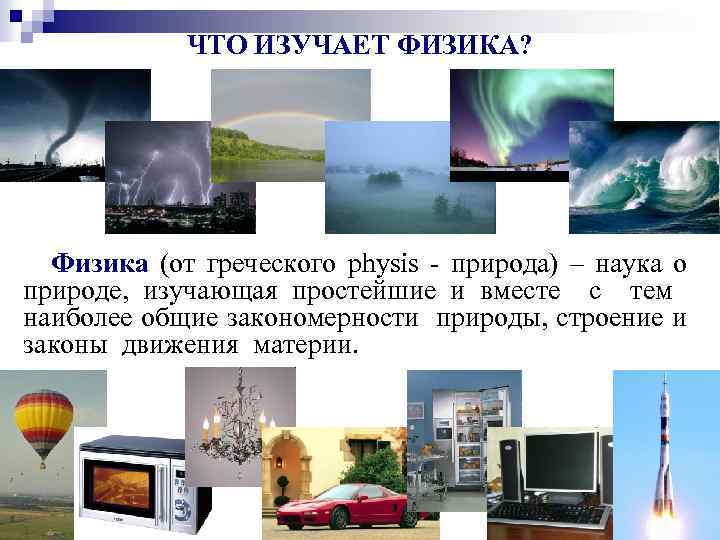 ЧТО ИЗУЧАЕТ ФИЗИКА?

Физика (от греческого physis - природа) – наука о природе, изучающая простейшие и вместе с тем наиболее общие закономерности природы, строение и законы движения материи.